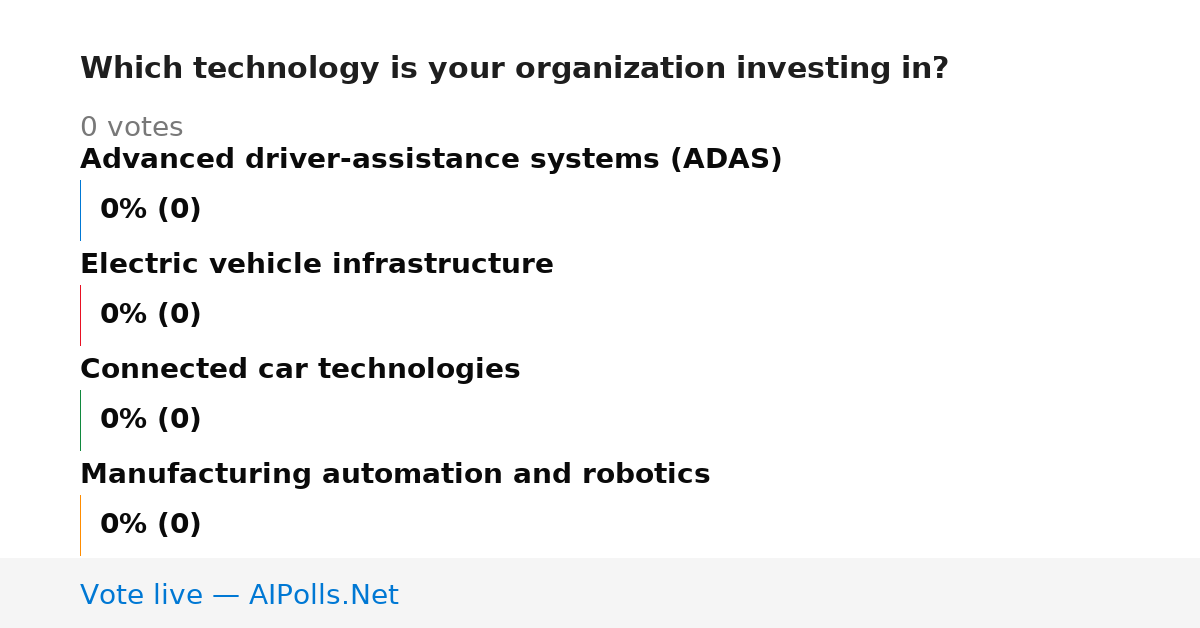 Which technology is your organization investing in?

0 votes

Advanced driver-assistance systems (ADAS)

0% (0)

Electric vehicle infrastructure

0% (0)

Connected car technologies

0% (0)

Manufacturing automation and robotics

0% (0)

Vote live — AIPolls.Net